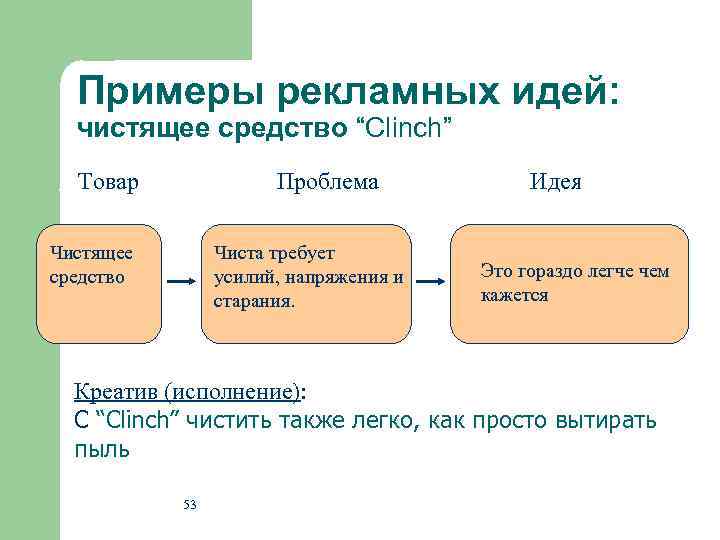 Примеры рекламных идей:
чистящее средство “Clinch”

Товар

Проблема

Идея

Чистящее средство

Чиста требует усилий, напряжения и старания.

Это гораздо легче чем кажется

Креатив (исполнение):
С “Clinch” чистить также легко, как просто вытирать пыль

53